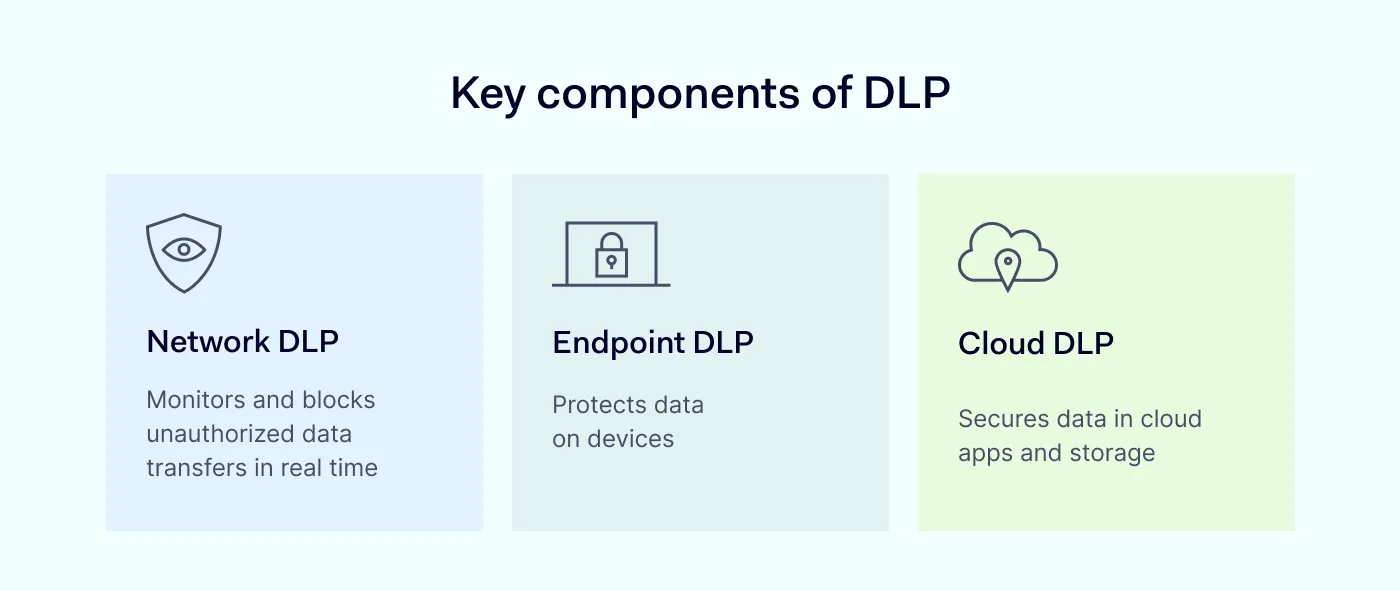 Key components of DLP

Network DLP

Monitors and blocks unauthorized data transfers in real time

Endpoint DLP

Protects data on devices

Cloud DLP

Secures data in cloud apps and storage